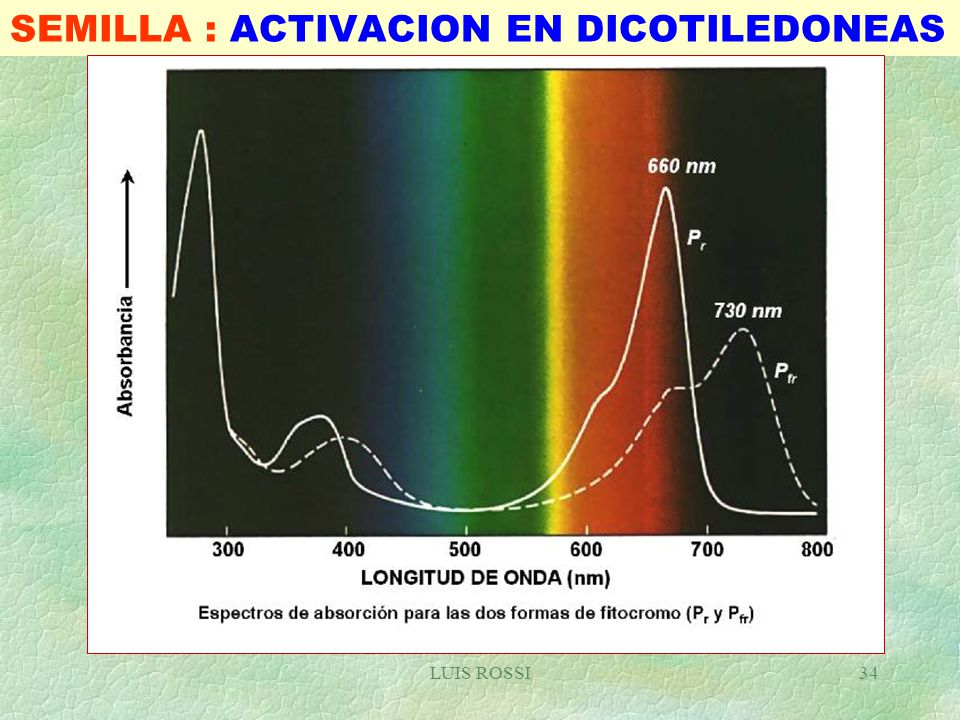 SEMILLA : ACTIVACION EN DICOTILEDONEAS

Absorbancia

660 nm

$P_r$

730 nm

$P_{fr}$

300 400 500 600 700 800

LONGITUD DE ONDA (nm)

Espectros de absorción para las dos formas de fitocromo ($P_r$ y $P_{fr}$)

LUIS ROSSI

34